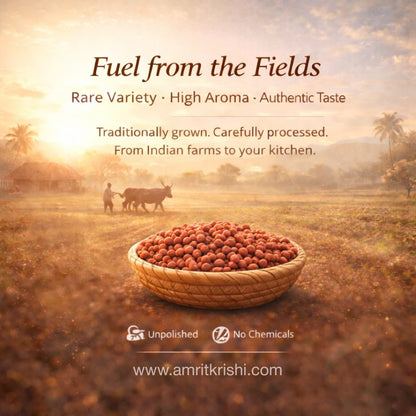 Fuel from the Fields

Rare Variety · High Aroma · Authentic Taste

Traditionally grown. Carefully processed.
From Indian farms to your kitchen.

Unpolished No Chemicals

www.amritkrishi.com